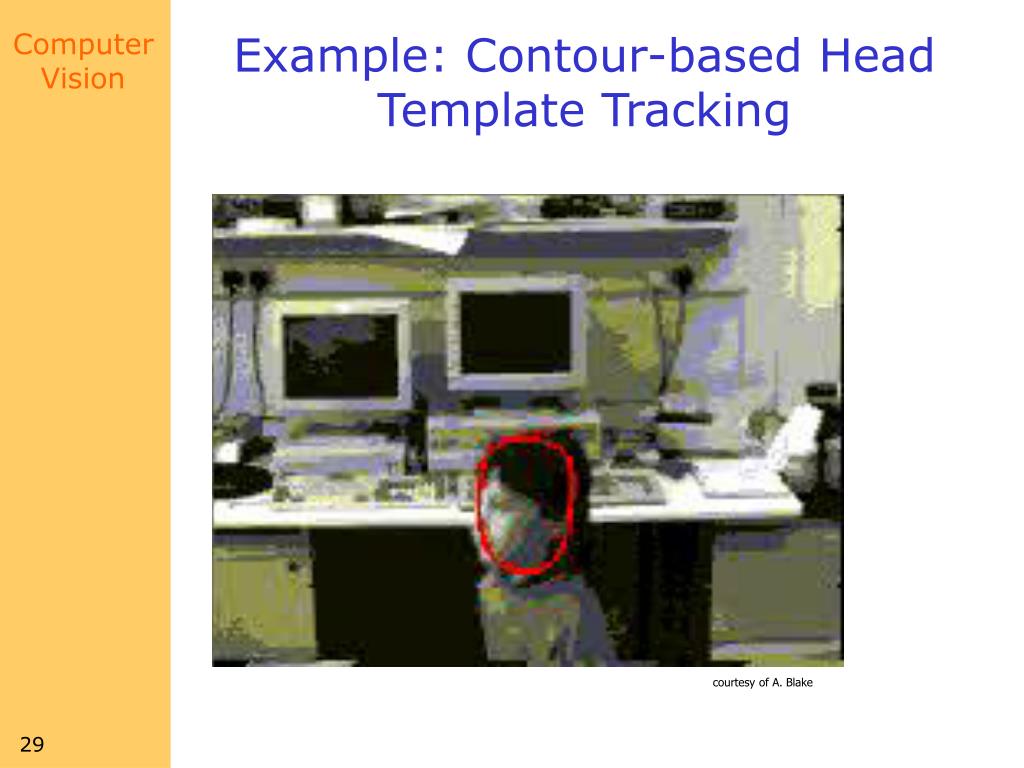 Computer Vision

Example: Contour-based Head Template Tracking

courtesy of A. Blake

29